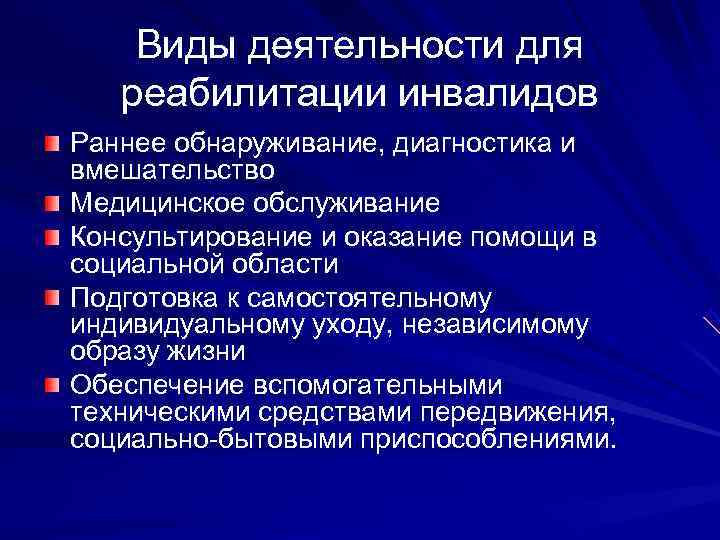 Виды деятельности для реабилитации инвалидов

Раннее обнаруживание, диагностика и вмешательство

Медицинское обслуживание

Консультирование и оказание помощи в социальной области

Подготовка к самостоятельному индивидуальному уходу, независимому образу жизни

Обеспечение вспомогательными техническими средствами передвижения, социально-бытовыми приспособлениями.